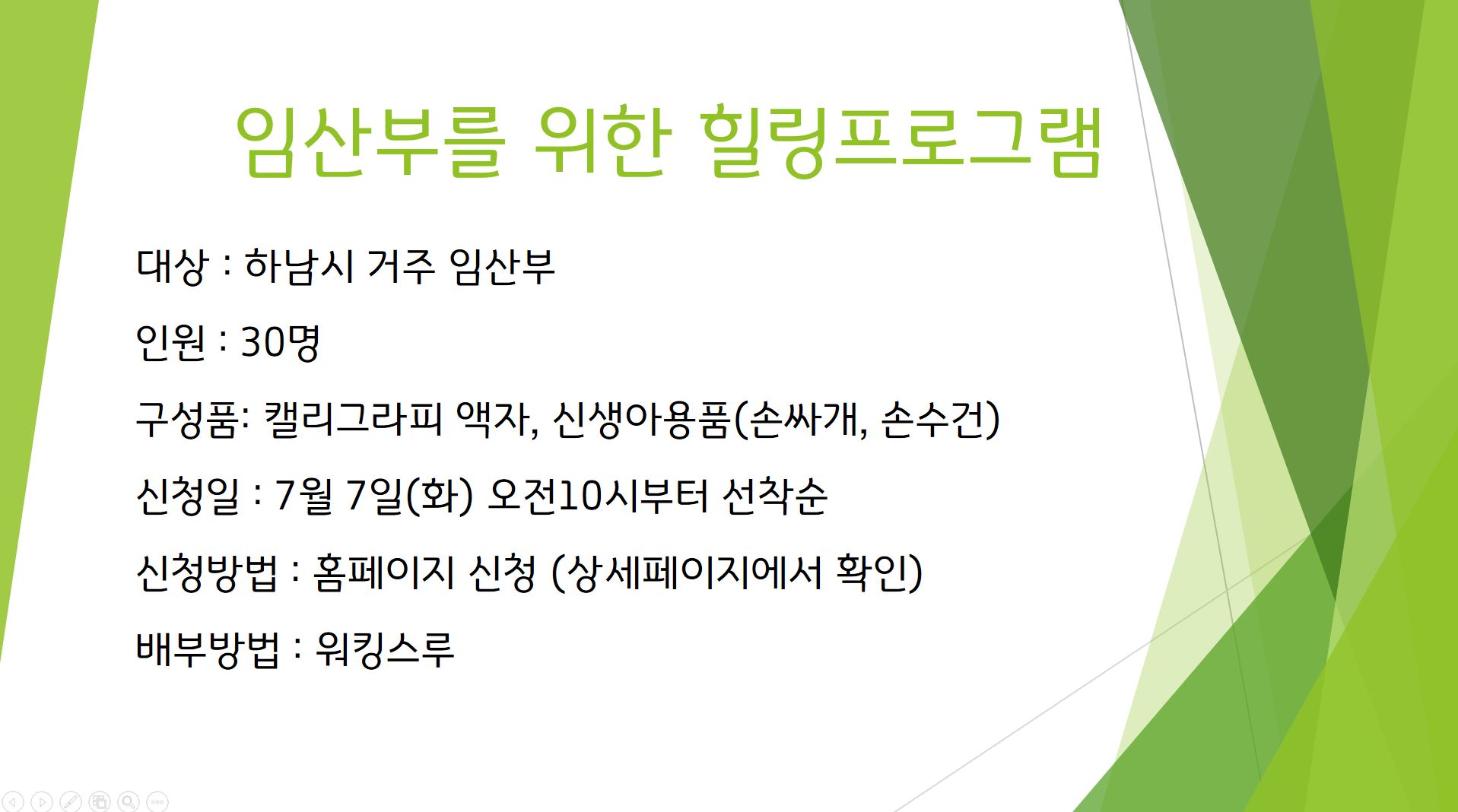 임산부를 위한 힐링프로그램

대상 : 하남시 거주 임산부

인원 : 30명

구성품: 캘리그라피 액자, 신생아용품(손싸개, 손수건)

신청일 : 7월 7일(화) 오전10시부터 선착순

신청방법 : 홈페이지 신청 (상세페이지에서 확인)

배부방법 : 워킹스루